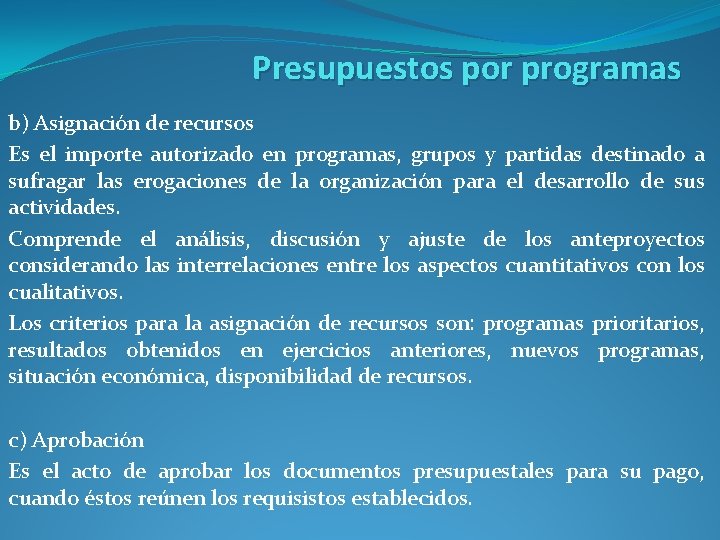 Presupuestos por programas

b) Asignación de recursos

Es el importe autorizado en programas, grupos y partidas destinado a sufragar las erogaciones de la organización para el desarrollo de sus actividades.

Comprende el análisis, discusión y ajuste de los anteproyectos considerando las interrelaciones entre los aspectos cuantitativos con los cualitativos.

Los criterios para la asignación de recursos son: programas prioritarios, resultados obtenidos en ejercicios anteriores, nuevos programas, situación económica, disponibilidad de recursos.

c) Aprobación

Es el acto de aprobar los documentos presupuestales para su pago, cuando éstos reúnen los requisistos establecidos.